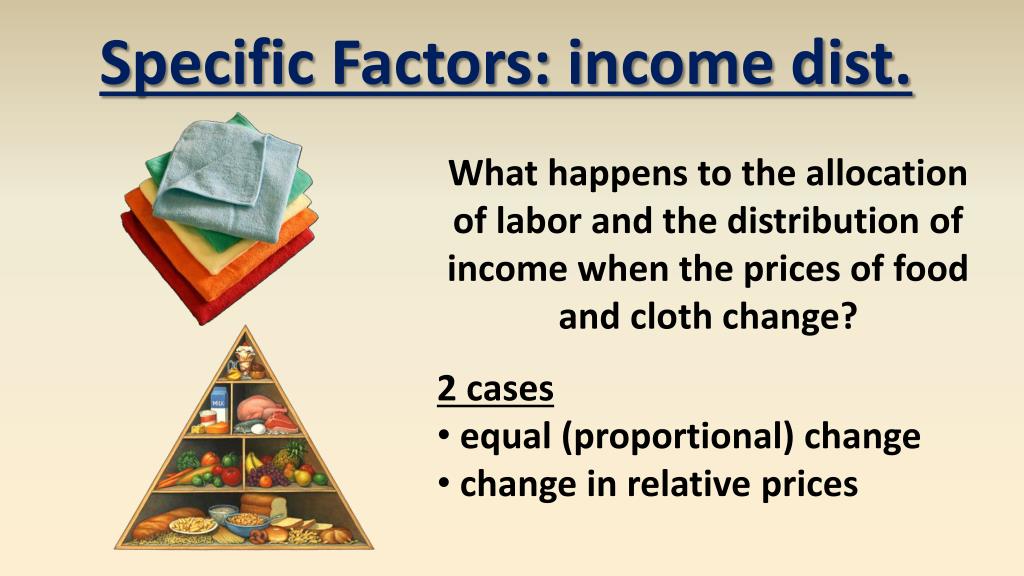 Specific Factors: income dist.

What happens to the allocation of labor and the distribution of income when the prices of food and cloth change?

2 cases
• equal (proportional) change
• change in relative prices

MILK